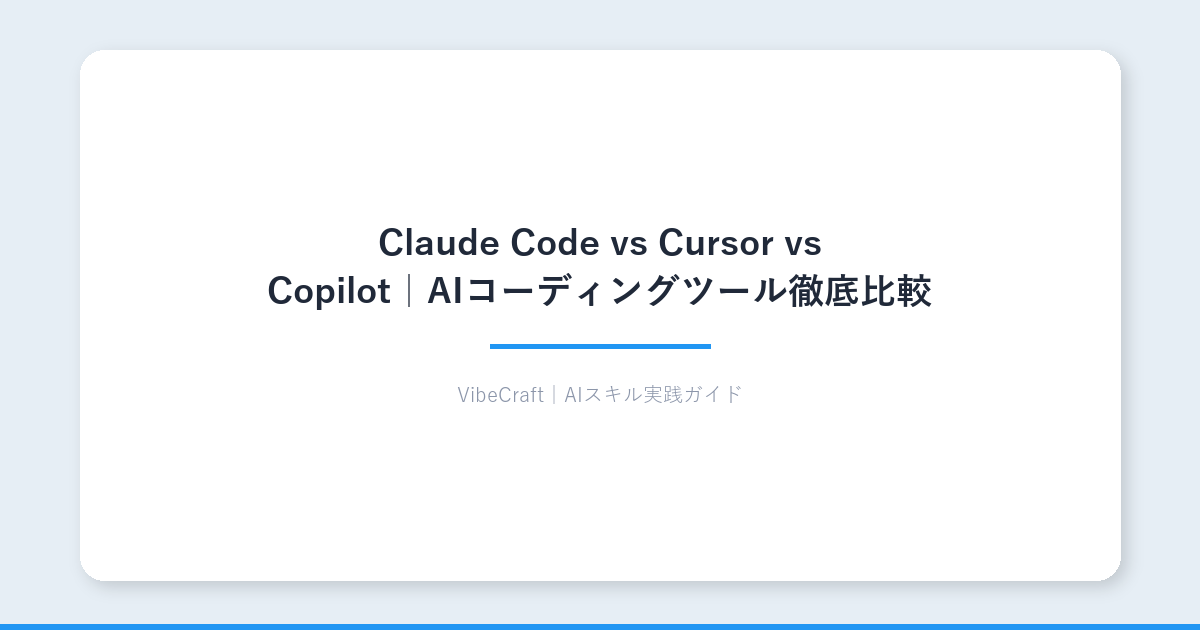 Claude Code vs Cursor vs Copilot｜AIコーディングツール徹底比較

VibeCraft｜AIスキル実践ガイド